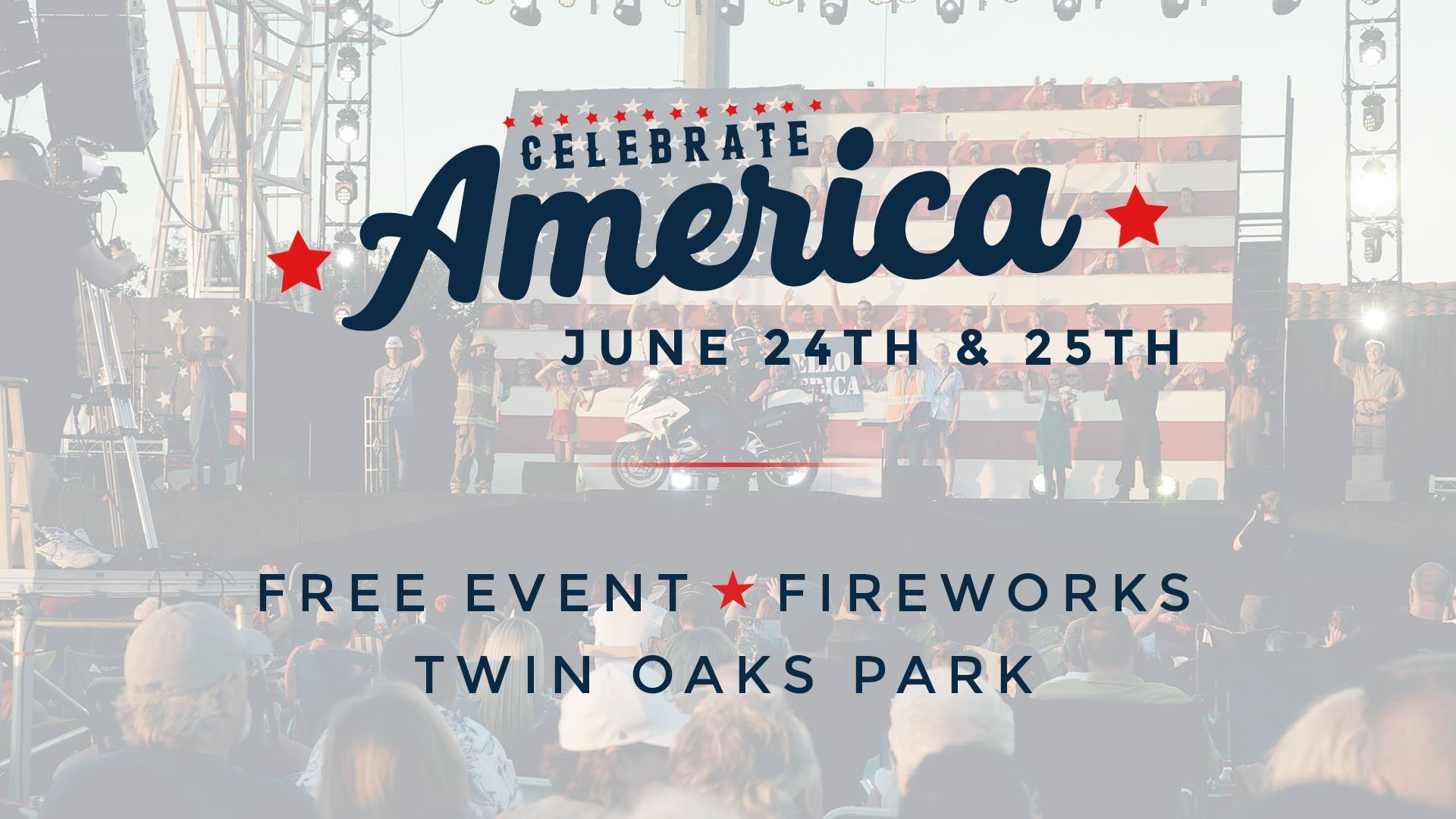 CELEBRATE
America
JUNE 24TH & 25TH

FREE EVENT ★ FIREWORKS
TWIN OAKS PARK